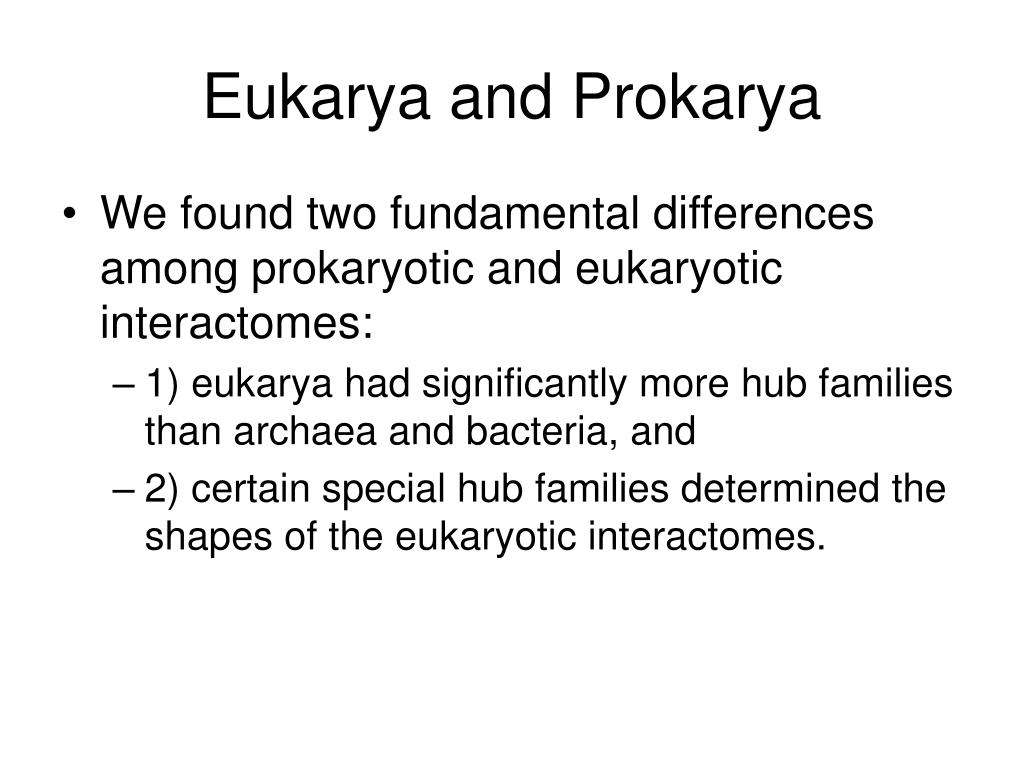 Eukarya and Prokarya

• We found two fundamental differences among prokaryotic and eukaryotic interactomes:
– 1) eukarya had significantly more hub families than archaea and bacteria, and
– 2) certain special hub families determined the shapes of the eukaryotic interactomes.